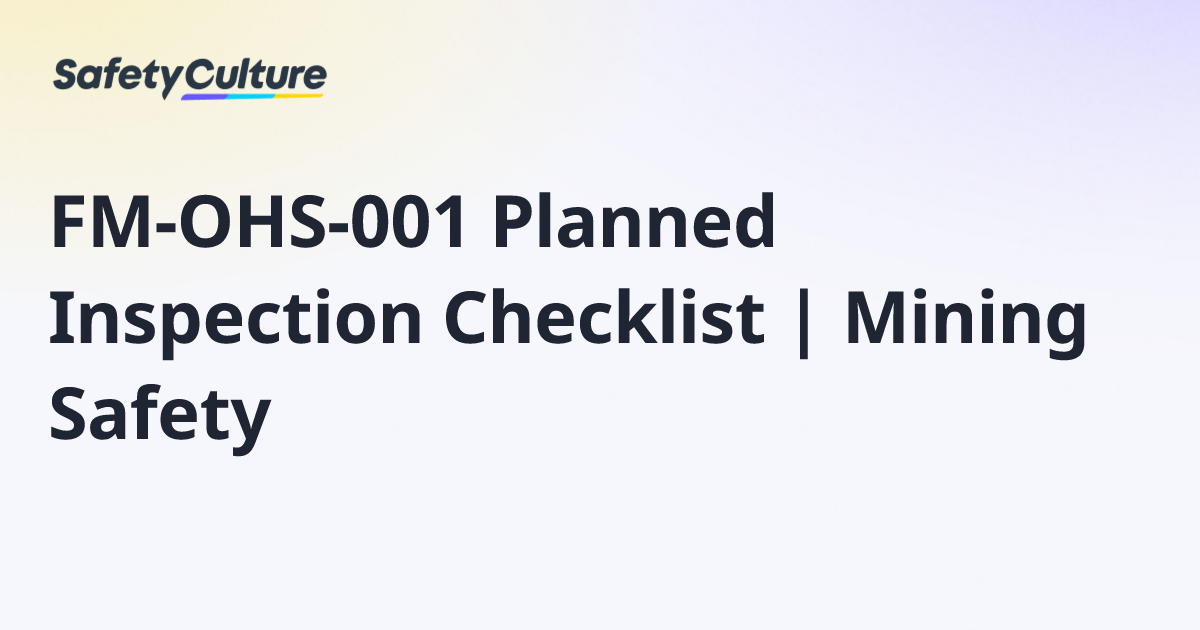 SafetyCulture

FM-OHS-001 Planned Inspection Checklist | Mining Safety